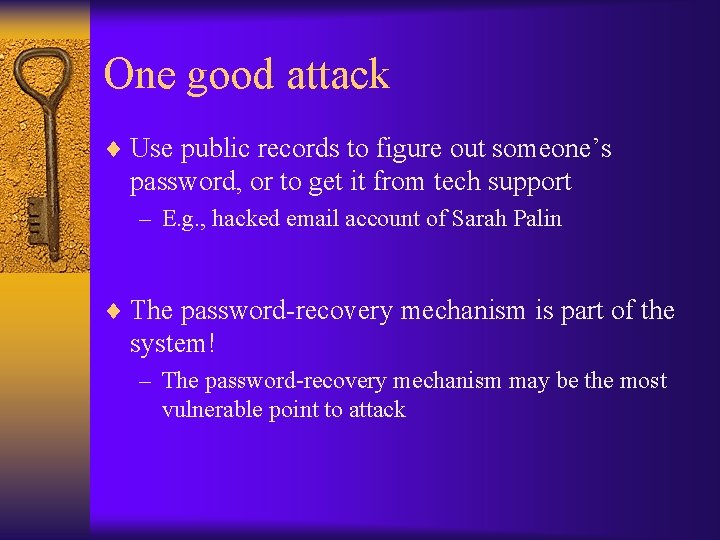 One good attack

♦ Use public records to figure out someone’s password, or to get it from tech support
– E.g., hacked email account of Sarah Palin

♦ The password-recovery mechanism is part of the system!
– The password-recovery mechanism may be the most vulnerable point to attack